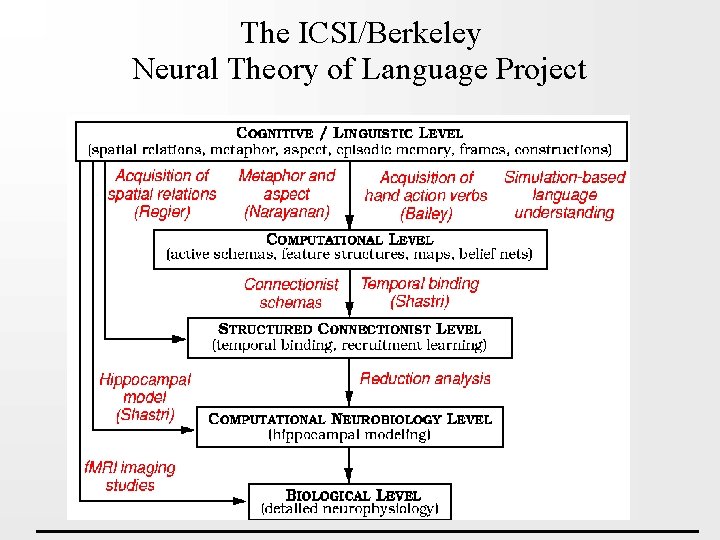 The ICSI/Berkeley
Neural Theory of Language Project

COGNITIVE / LINGUISTIC LEVEL
(spatial relations, metaphor, aspect, episodic memory, frames, constructions)

Acquisition of spatial relations (Regier)

Metaphor and aspect (Narayanan)

Acquisition of hand action verbs (Bailey)

Simulation-based language understanding

COMPUTATIONAL LEVEL
(active schemas, feature structures, maps, belief nets)

Connectionist schemas

Temporal binding (Shastri)

STRUCTURED CONNECTIONIST LEVEL
(temporal binding, recruitment learning)

Hippocampal model (Shastri)

Reduction analysis

COMPUTATIONAL NEUROBIOLOGY LEVEL
(hippocampal modeling)

fMRI imaging studies

BIOLOGICAL LEVEL
(detailed neurophysiology)